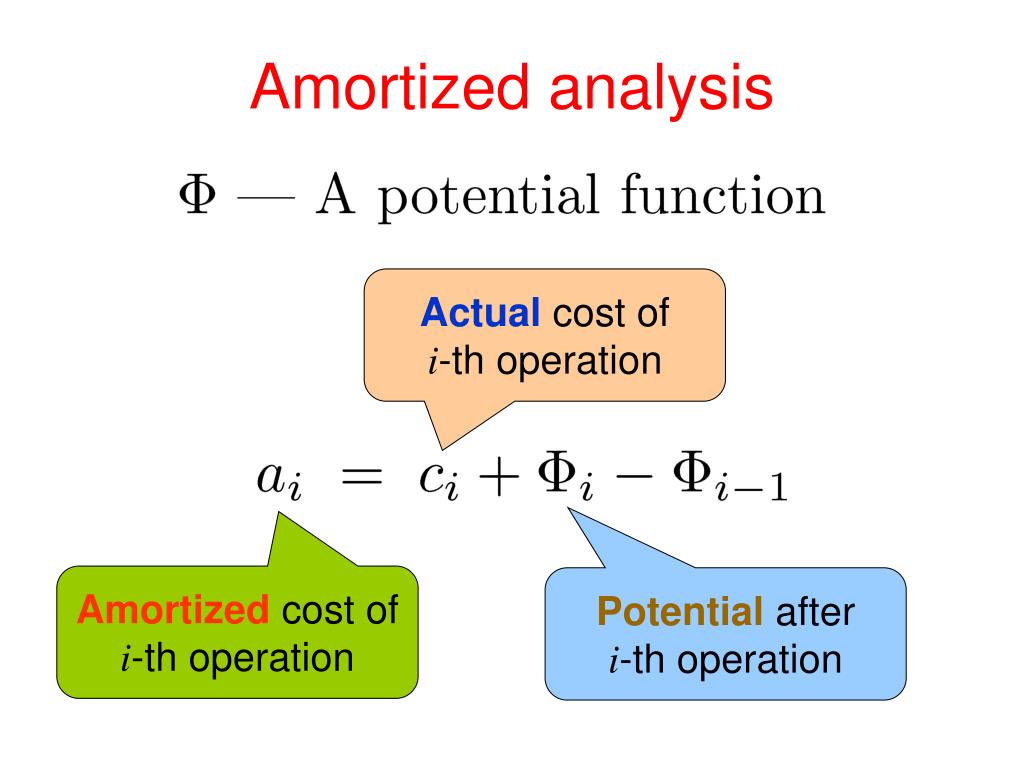 Amortized analysis

$\Phi$ — A potential function

Actual cost of $i$-th operation

$a_i = c_i + \Phi_i - \Phi_{i-1}$

Amortized cost of $i$-th operation

Potential after $i$-th operation